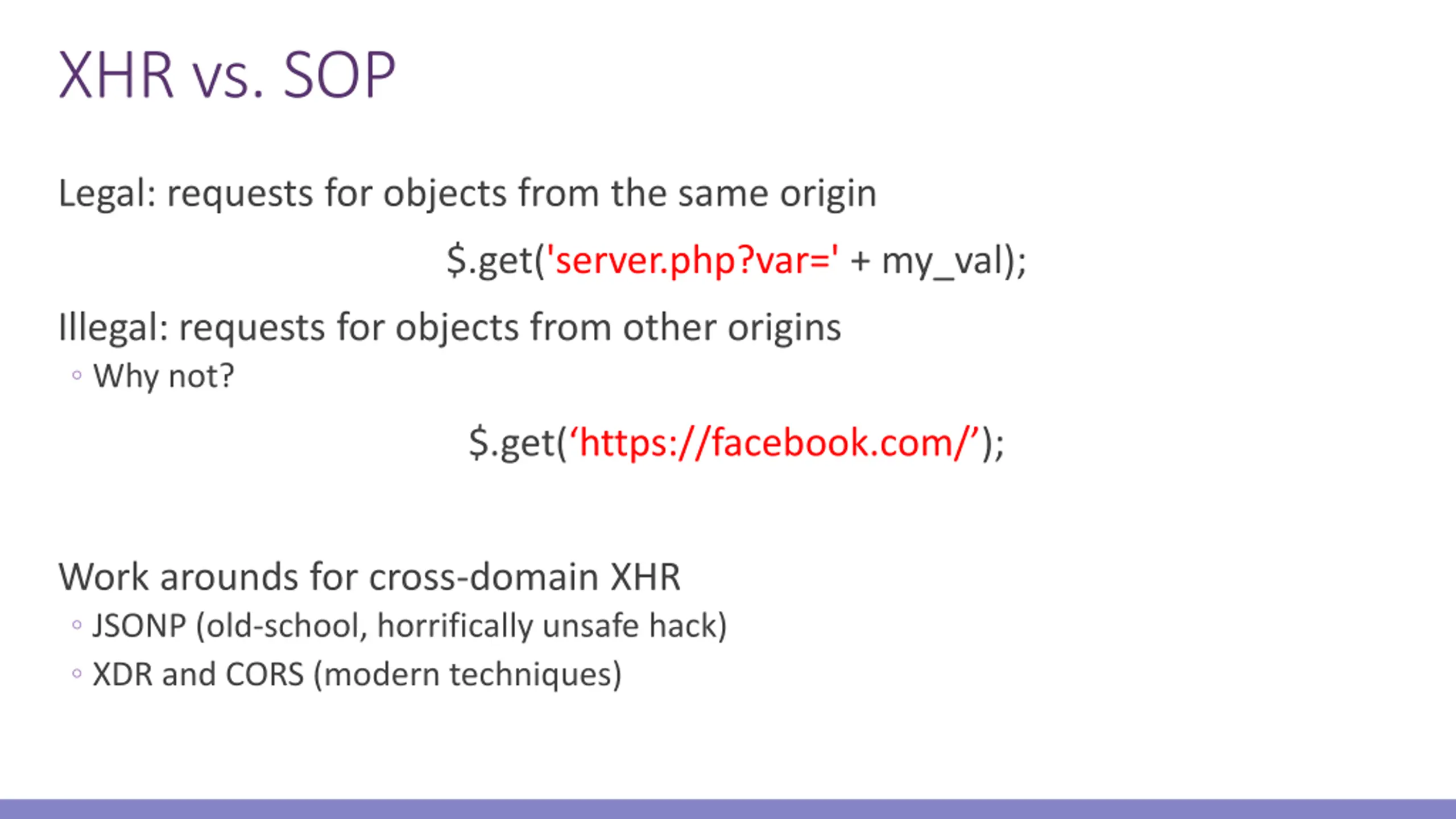 XHR vs. SOP

Legal: requests for objects from the same origin

$.get('server.php?var=' + my_val);

Illegal: requests for objects from other origins

◦ Why not?

$.get(‘https://facebook.com/’);

Work arounds for cross-domain XHR

◦ JSONP (old-school, horrifically unsafe hack)

◦ XDR and CORS (modern techniques)